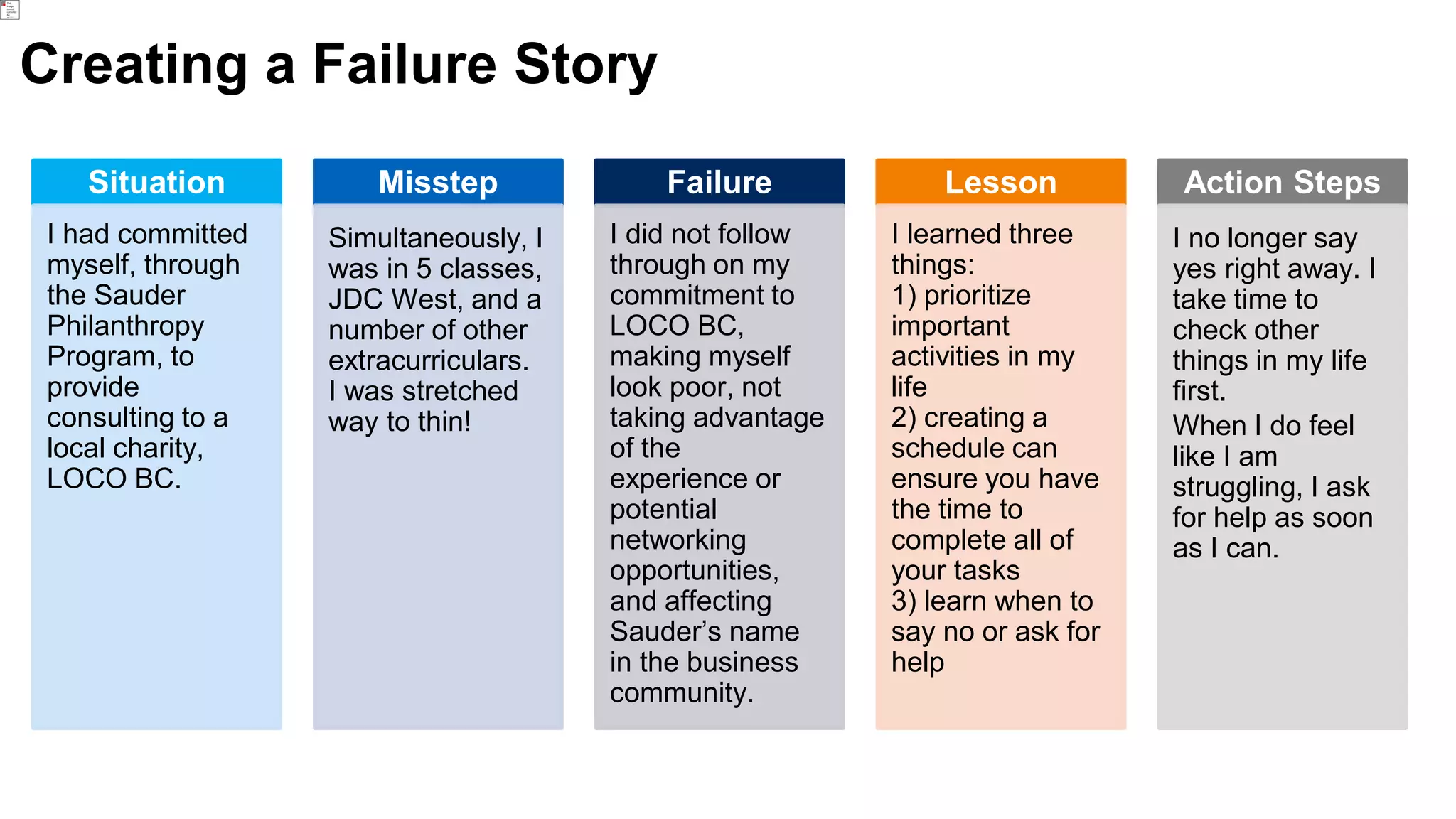 Creating a Failure Story

Situation

I had committed myself, through the Sauder Philanthropy Program, to provide consulting to a local charity, LOCO BC.

Misstep

Simultaneously, I was in 5 classes, JDC West, and a number of other extracurriculars. I was stretched way to thin!

Failure

I did not follow through on my commitment to LOCO BC, making myself look poor, not taking advantage of the experience or potential networking opportunities, and affecting Sauder's name in the business community.

Lesson

I learned three things:
1) prioritize important activities in my life
2) creating a schedule can ensure you have the time to complete all of your tasks
3) learn when to say no or ask for help

Action Steps

I no longer say yes right away. I take time to check other things in my life first.
When I do feel like I am struggling, I ask for help as soon as I can.